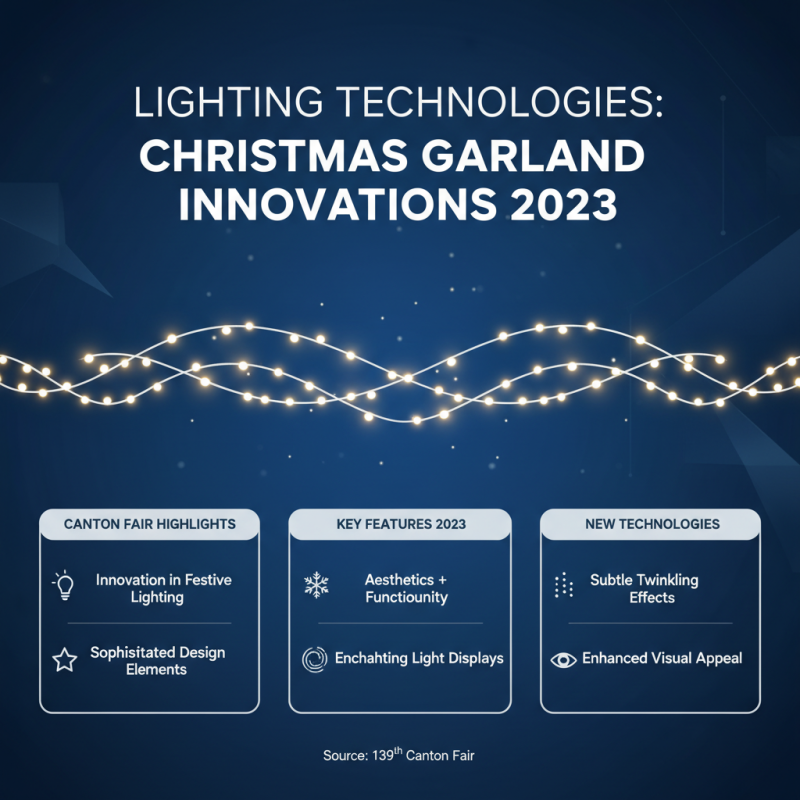 LIGHTING TECHNOLOGIES:
CHRISTMAS GARLAND INNOVATIONS 2023

CANTON FAIR HIGHLIGHTS

Innovation in Festive Lighting

Sophisitated Design Elements

KEY FEATURES 2023

Aesthetics + Functiounity

Enchahting Light Displays

NEW TECHNOLOGIES

Subtle Twinkling Effects

Enhanced Visual Appeal

Source: 139$^{th}$ Canton Fair